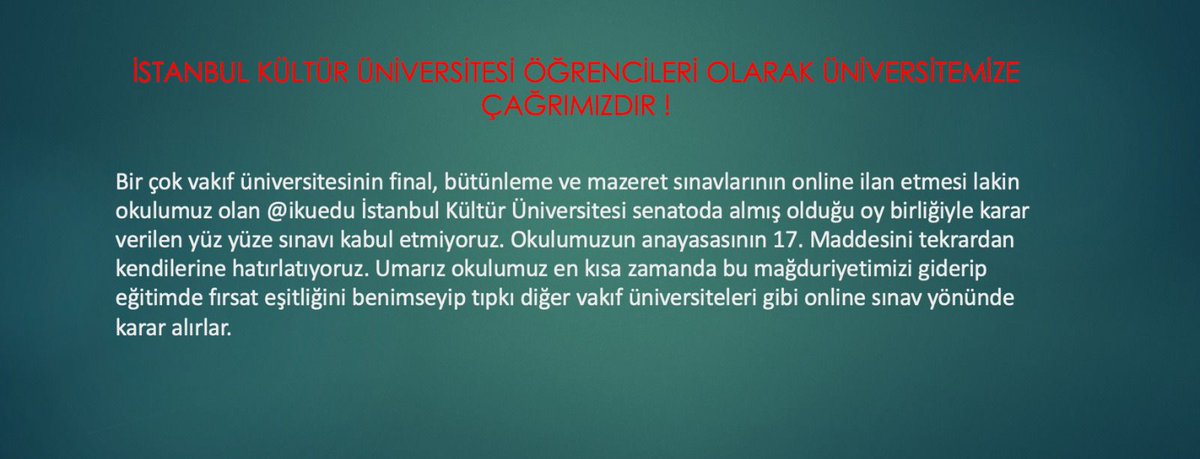 İSTANBUL KÜLTÜR ÜNİVERSİTESİ ÖĞRENCİLERİ OLARAK ÜNİVERSİTEMİZE ÇAĞRIMIZDIR !

Bir çok vakıf üniversitesinin final, bütünleme ve mazeret sınavlarının online ilan etmesi lakin okulumuz olan @ikuedu İstanbul Kültür Üniversitesi senatoda almış olduğu oy birliğiyle karar verilen yüz yüze sınavı kabul etmiyoruz. Okulumuzun anayasasının 17. Maddesini tekrardan kendilerine hatırlatıyoruz. Umarız okulumuz en kısa zamanda bu mağduriyetimizi giderip eğitimde fırsat eşitliğini benimseyip tıpkı diğer vakıf üniversiteleri gibi online sınav yönünde karar alırlar.